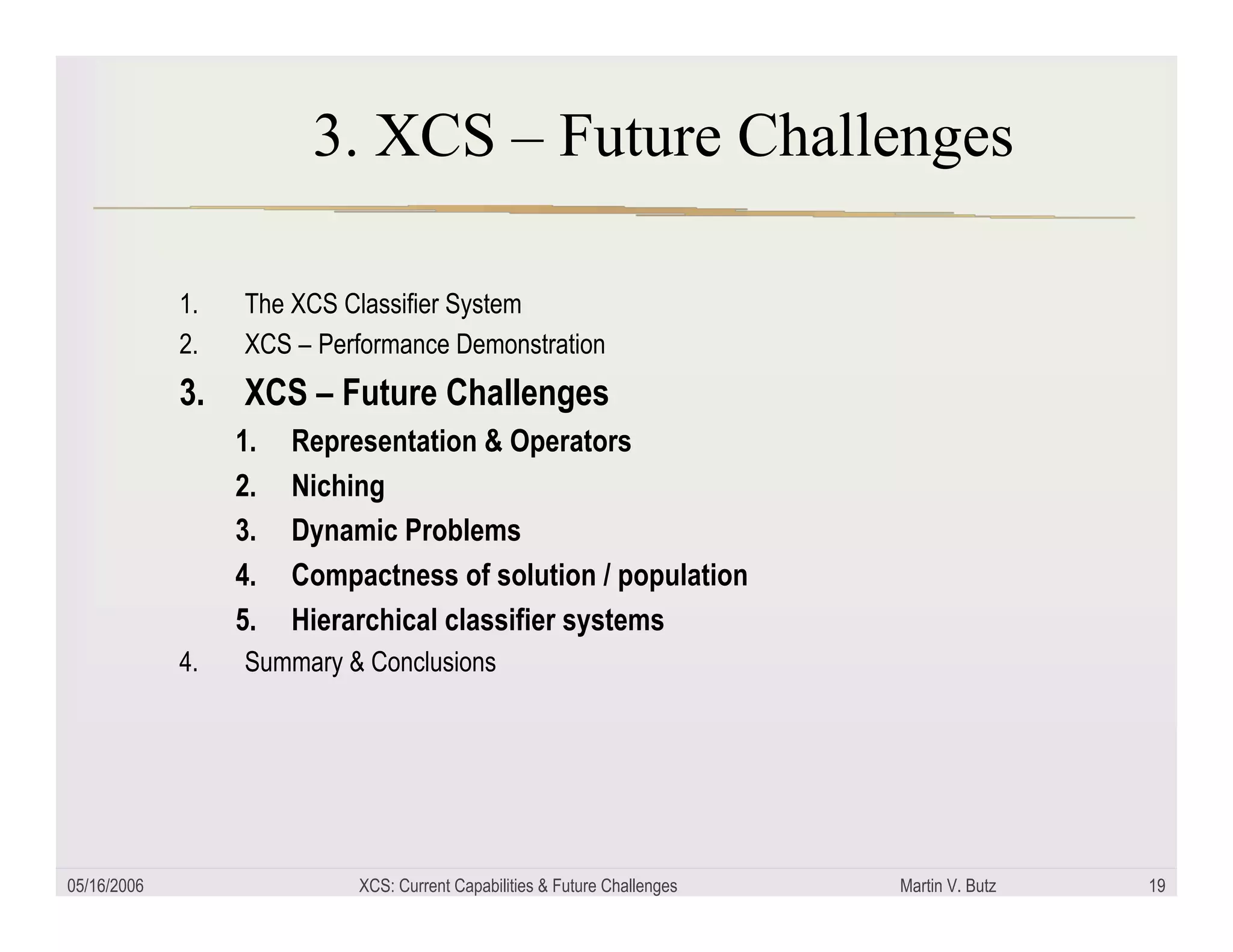 3. XCS – Future Challenges

1. The XCS Classifier System
2. XCS – Performance Demonstration
3. XCS – Future Challenges
   1. Representation & Operators
   2. Niching
   3. Dynamic Problems
   4. Compactness of solution / population
   5. Hierarchical classifier systems
4. Summary & Conclusions

05/16/2006 XCS: Current Capabilities & Future Challenges Martin V. Butz 19